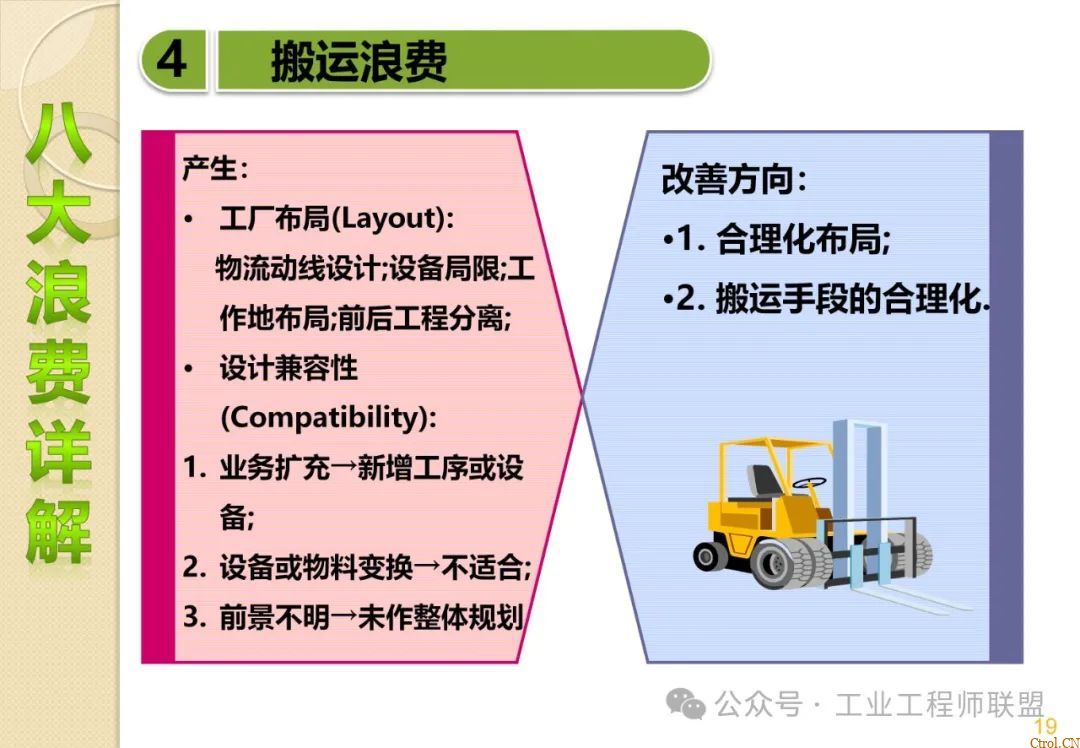 八大浪费详解

4 搬运浪费

产生:

• 工厂布局(Layout): 物流动线设计;设备局限;工作地布局;前后工程分离;

• 设计兼容性 (Compatibility):

1. 业务扩充→新增工序或设备;

2. 设备或物料变换→不适合;

3. 前景不明→未作整体规划

改善方向:

•1. 合理化布局;

•2. 搬运手段的合理化.

公众号 · 工业工程师联盟

19

Ctrol.CN